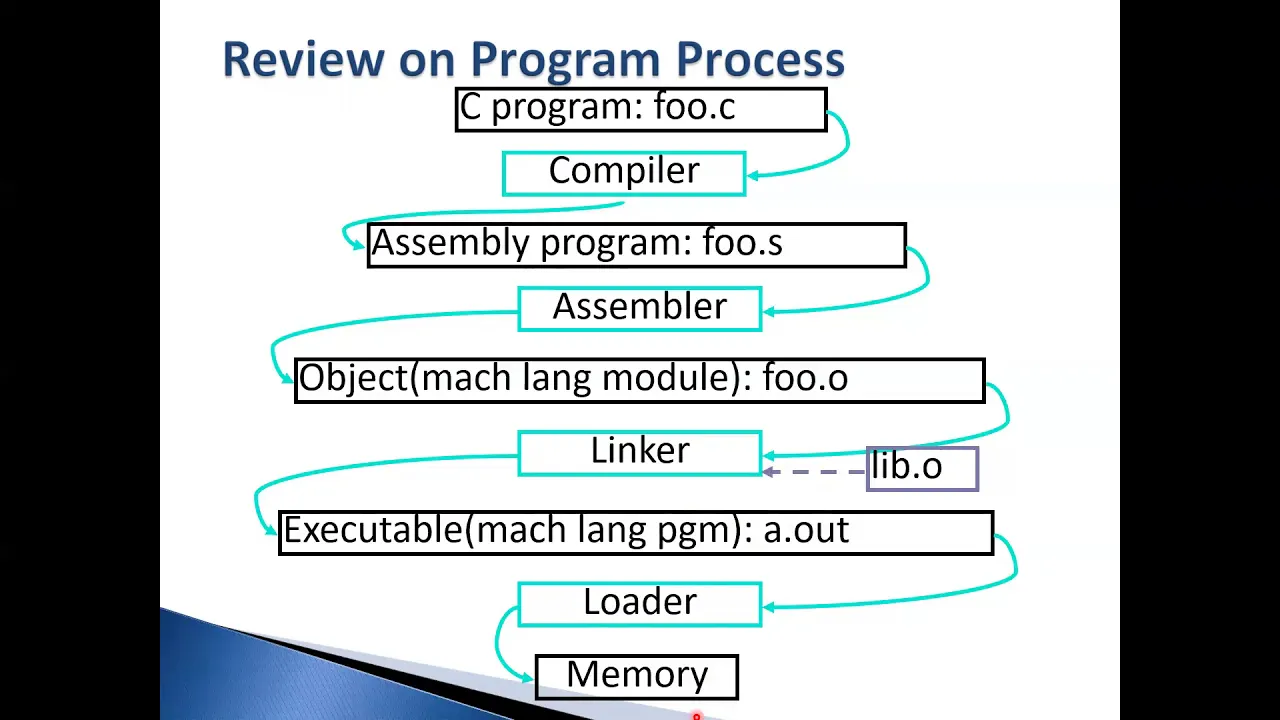 Review on Program Process

C program: foo.c

Compiler

Assembly program: foo.s

Assembler

Object(mach lang module): foo.o

Linker

lib.o

Executable(mach lang pgm): a.out

Loader

Memory